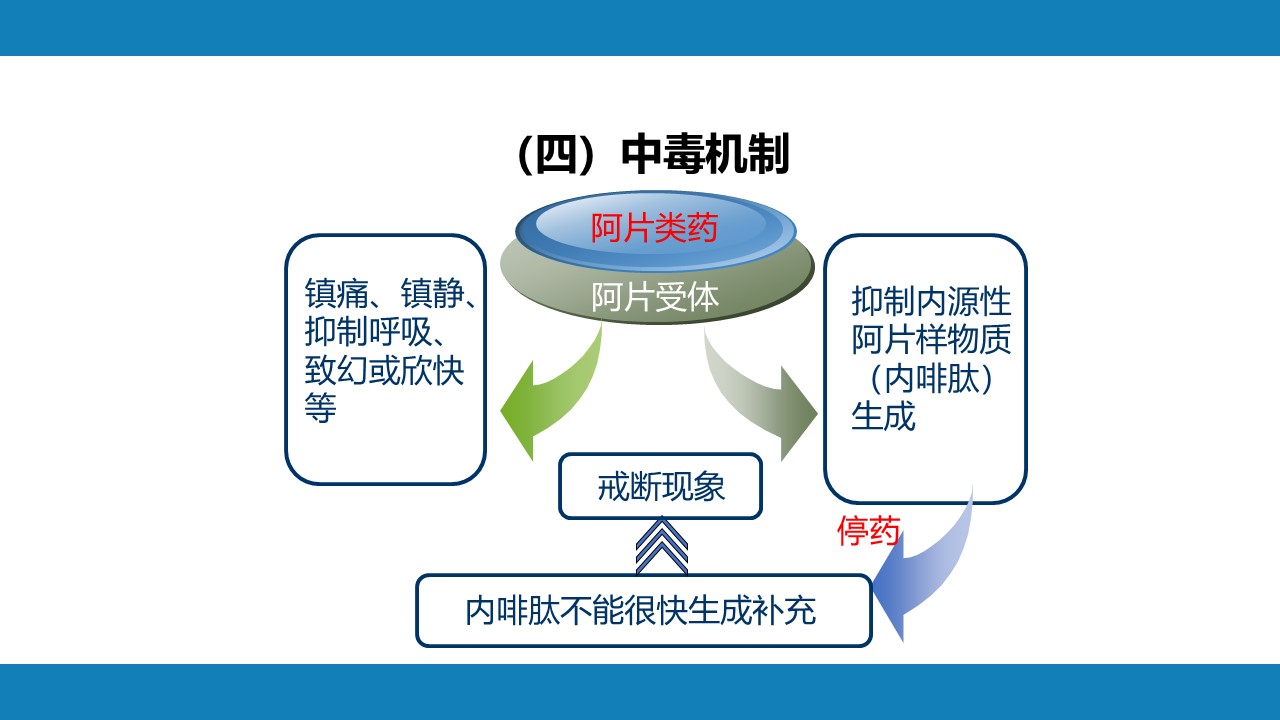 （四）中毒机制

阿片类药

阿片受体

镇痛、镇静、抑制呼吸、致幻或欣快等

抑制内源性阿片样物质（内啡肽）生成

戒断现象

停药

内啡肽不能很快生成补充